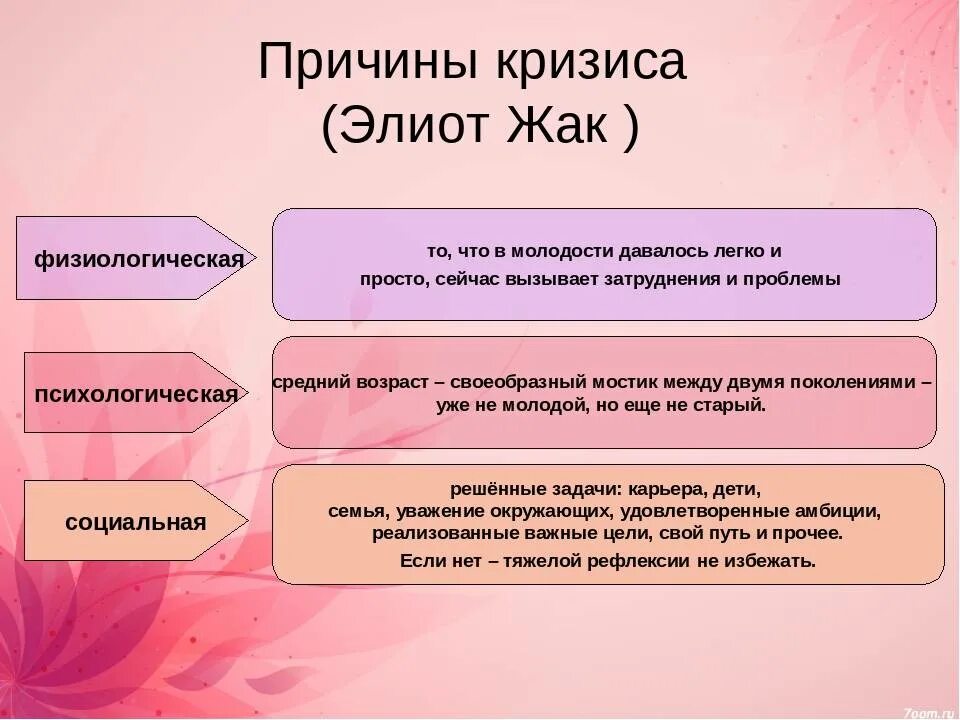 Причины кризиса
(Элиот Жак )

физиологическая

то, что в молодости давалось легко и просто, сейчас вызывает затруднения и проблемы

психологическая

средний возраст – своеобразный мостик между двумя поколениями – уже не молодой, но еще не старый.

социальная

решённые задачи: карьера, дети, семья, уважение окружающих, удовлетворенные амбиции, реализованные важные цели, свой путь и прочее.

Если нет – тяжелой рефлексии не избежать.

7oom.ru